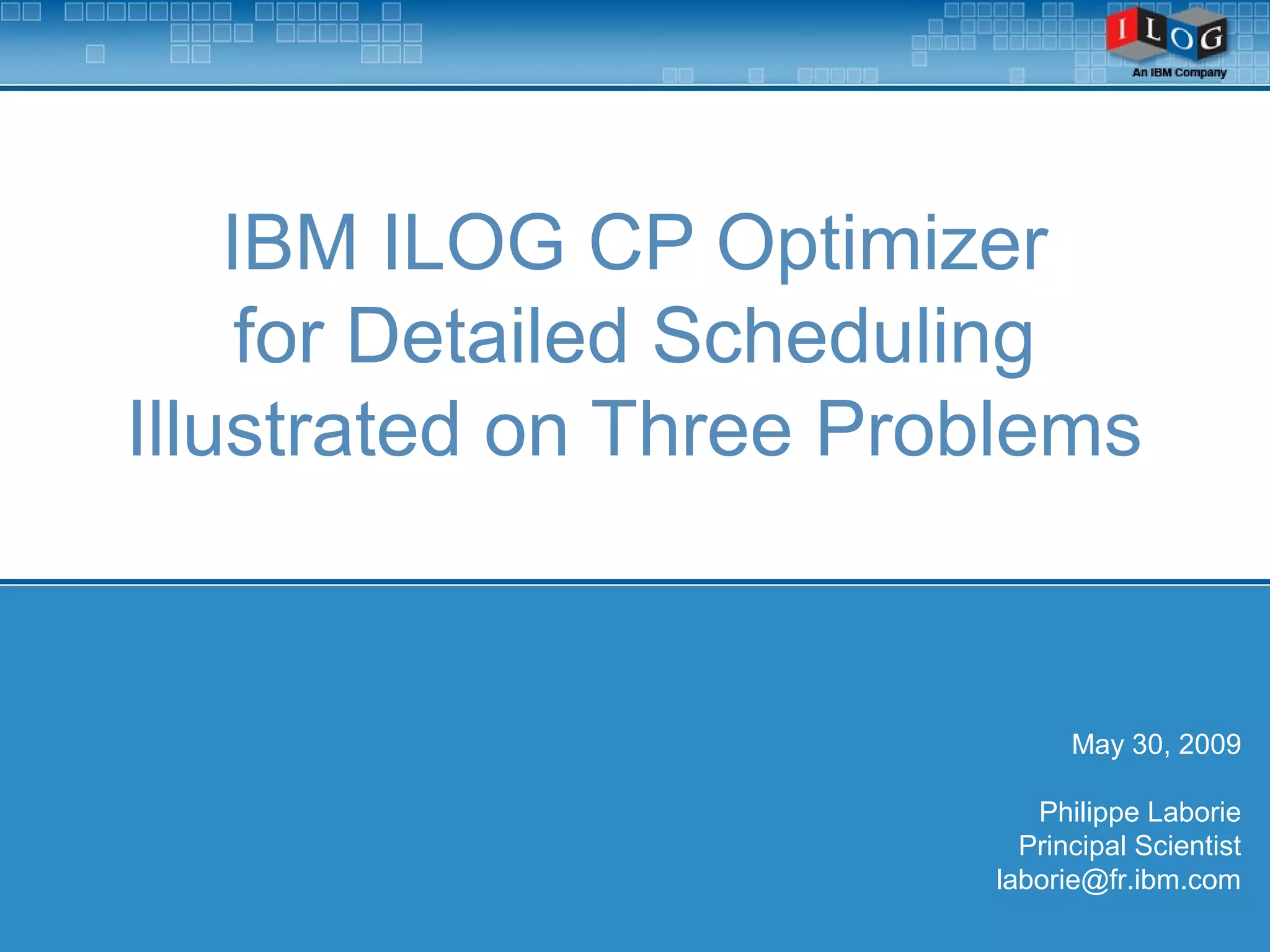 ILOG
An IBM Company

IBM ILOG CP Optimizer for Detailed Scheduling Illustrated on Three Problems

May 30, 2009

Philippe Laborie
Principal Scientist
laborie@fr.ibm.com